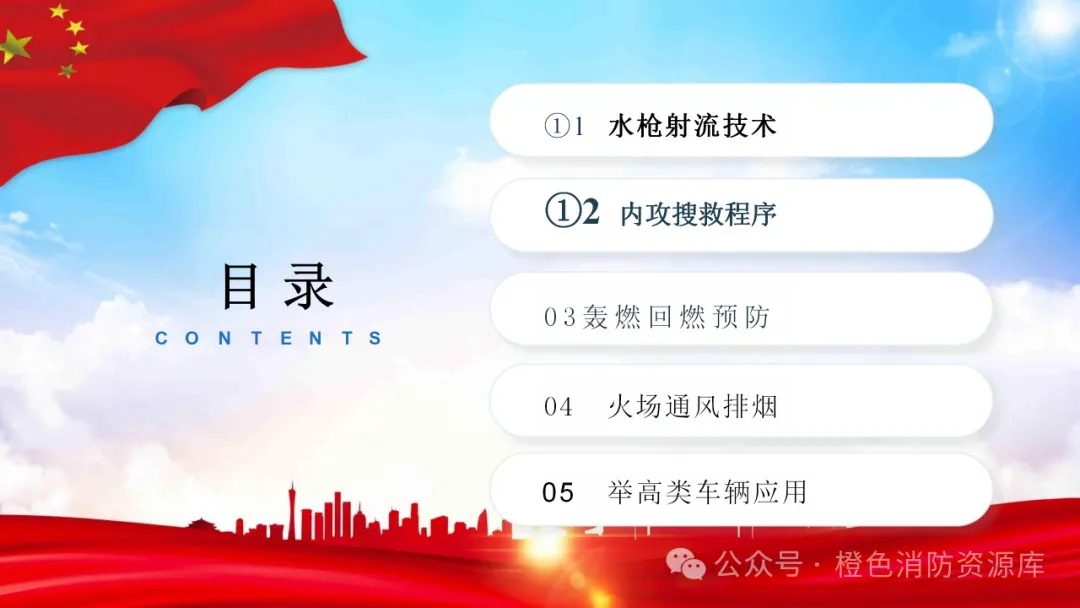 目录
CONTENTS

①1 水枪射流技术

①2 内攻搜救程序

03轰燃回燃预防

04 火场通风排烟

05 举高类车辆应用

公众号 · 橙色消防资源库